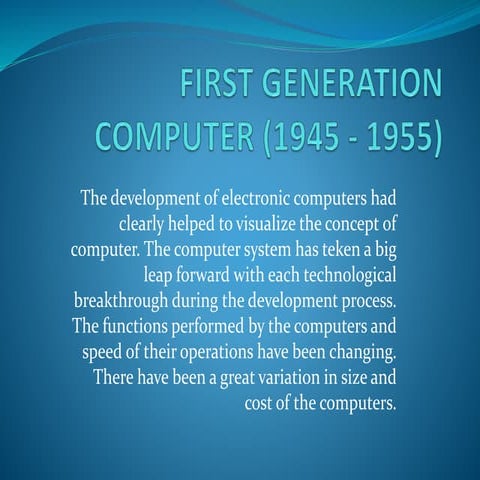 FIRST GENERATION COMPUTER (1945 - 1955)

The development of electronic computers had clearly helped to visualize the concept of computer. The computer system has teken a big leap forward with each technological breakthrough during the development process. The functions performed by the computers and speed of their operations have been changing. There have been a great variation in size and cost of the computers.